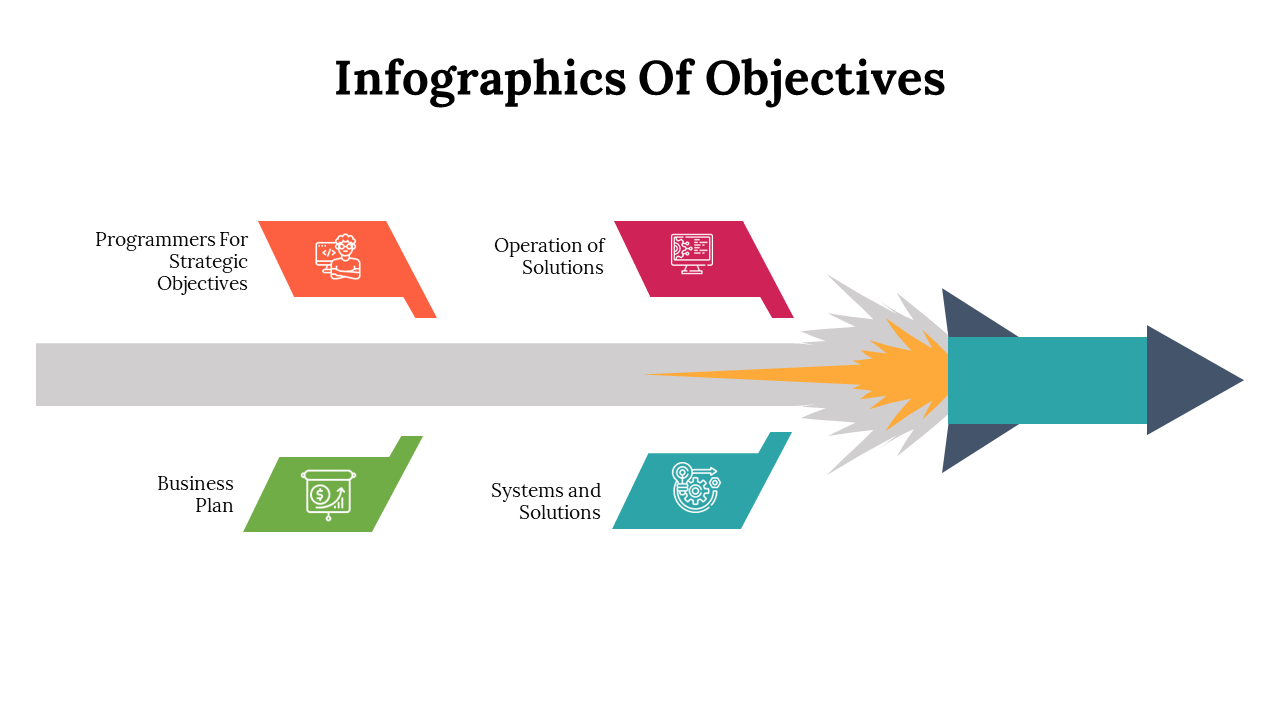 Infographics Of Objectives

Programmers For Strategic Objectives

Operation of Solutions

Business Plan

Systems and Solutions